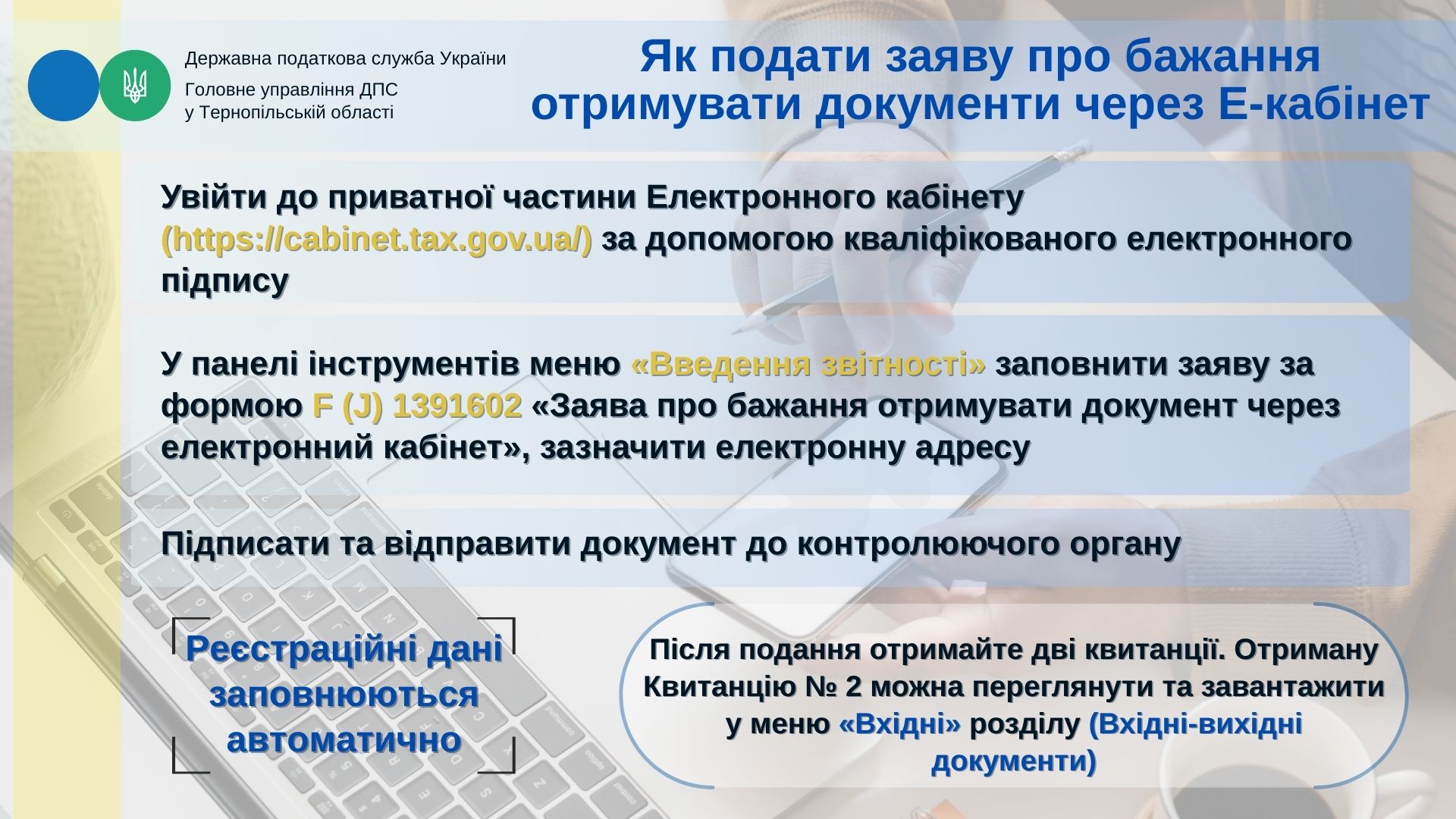 Державна податкова служба України

Головне управління ДПС у Тернопільській області

Як подати заяву про бажання отримувати документи через Е-кабінет

Увійти до приватної частини Електронного кабінету (https://cabinet.tax.gov.ua/) за допомогою кваліфікованого електронного підпису

У панелі інструментів меню «Введення звітності» заповнити заяву за формою F (J) 1391602 «Заява про бажання отримувати документ через електронний кабінет», зазначити електронну адресу

Підписати та відправити документ до контролюючого органу

Реєстраційні дані заповнюються автоматично

Після подання отримайте дві квитанції. Отриману Квитанцію № 2 можна переглянути та завантажити у меню «Вхідні» розділу (Вхідні-вихідні документи)